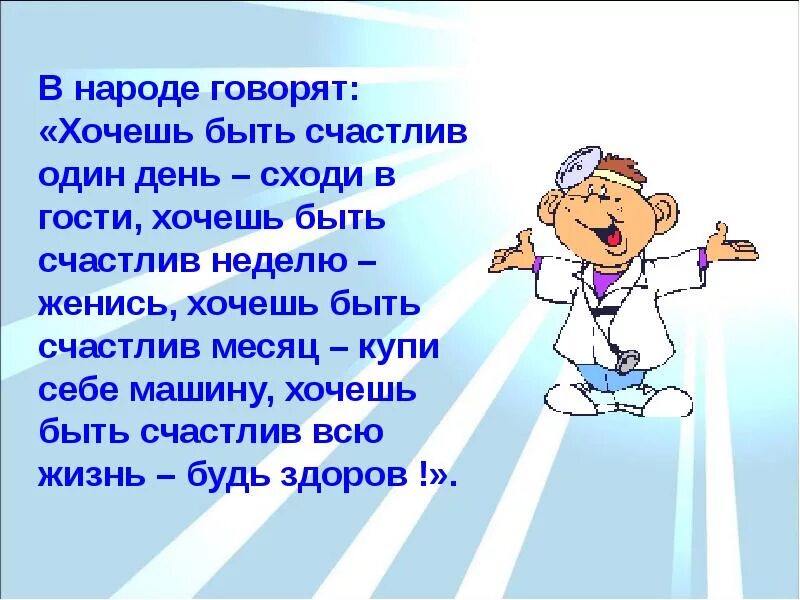 В народе говорят: «Хочешь быть счастлив один день – сходи в гости, хочешь быть счастлив неделю – женись, хочешь быть счастлив месяц – купи себе машину, хочешь быть счастлив всю жизнь – будь здоров !».